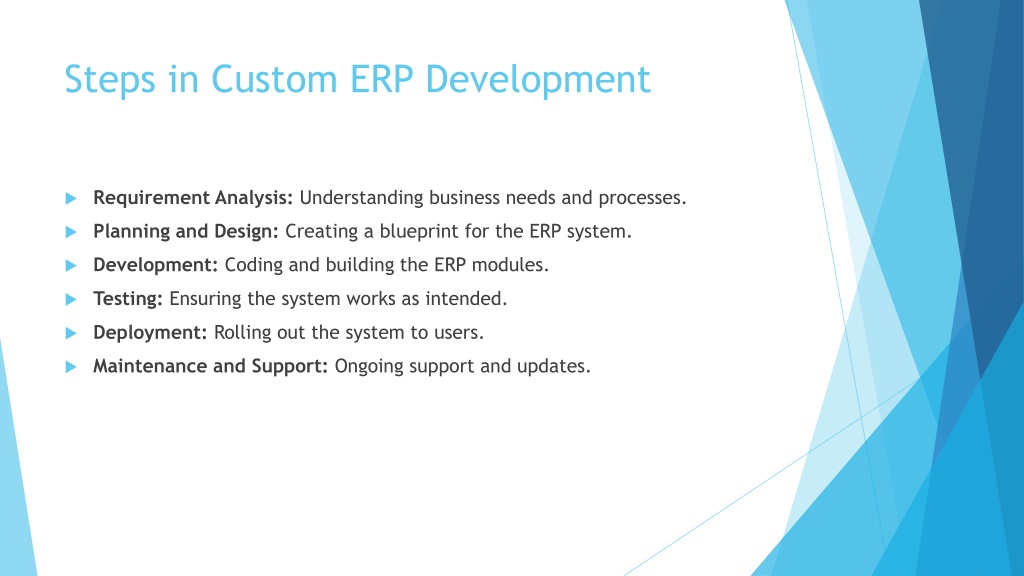 Steps in Custom ERP Development

Requirement Analysis: Understanding business needs and processes.
Planning and Design: Creating a blueprint for the ERP system.
Development: Coding and building the ERP modules.
Testing: Ensuring the system works as intended.
Deployment: Rolling out the system to users.
Maintenance and Support: Ongoing support and updates.